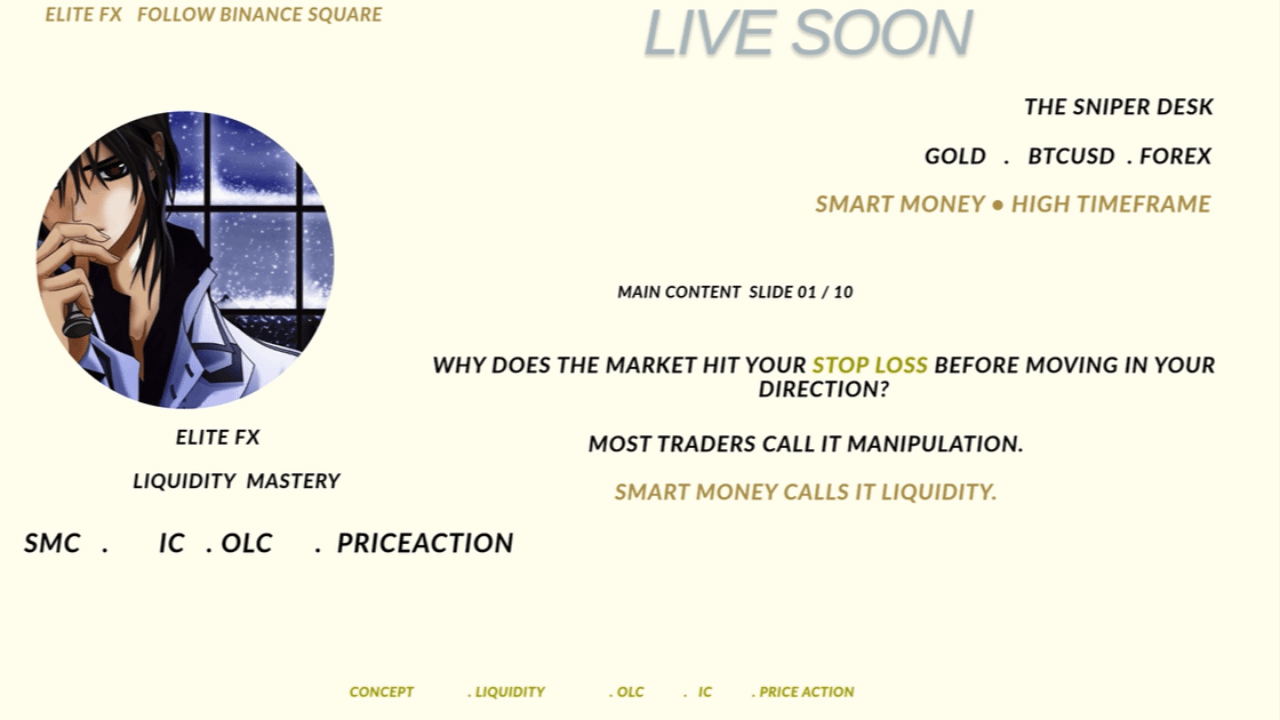 ELITE FX FOLLOW BINANCE SQUARE

LIVE SOON

THE SNIPER DESK

GOLD . BTCUSD . FOREX

SMART MONEY ● HIGH TIMEFRAME

MAIN CONTENT SLIDE 01 / 10

WHY DOES THE MARKET HIT YOUR STOP LOSS BEFORE MOVING IN YOUR DIRECTION?

MOST TRADERS CALL IT MANIPULATION.

SMART MONEY CALLS IT LIQUIDITY.

ELITE FX

LIQUIDITY MASTERY

SMC . IC . OLC . PRICEACTION

CONCEPT . LIQUIDITY . OLC . IC . PRICE ACTION